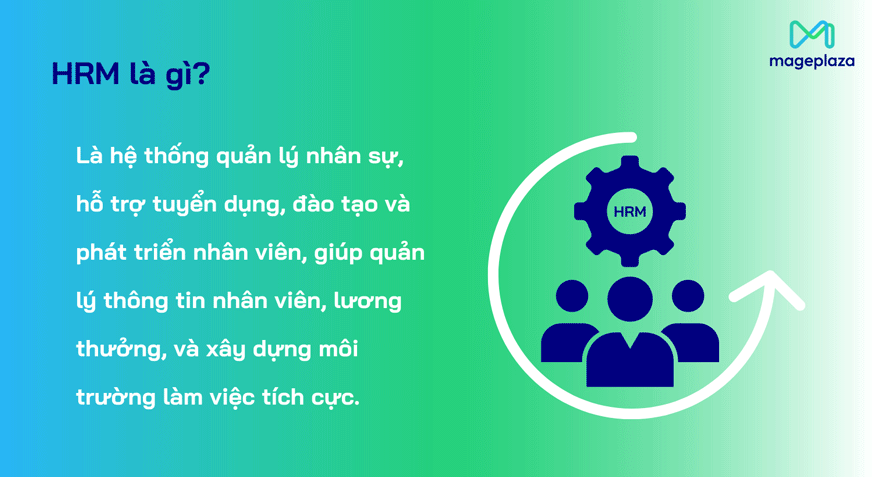 mageplaza

HRM là gì?

Là hệ thống quản lý nhân sự, hỗ trợ tuyển dụng, đào tạo và phát triển nhân viên, giúp quản lý thông tin nhân viên, lương thưởng, và xây dựng môi trường làm việc tích cực.

HRM